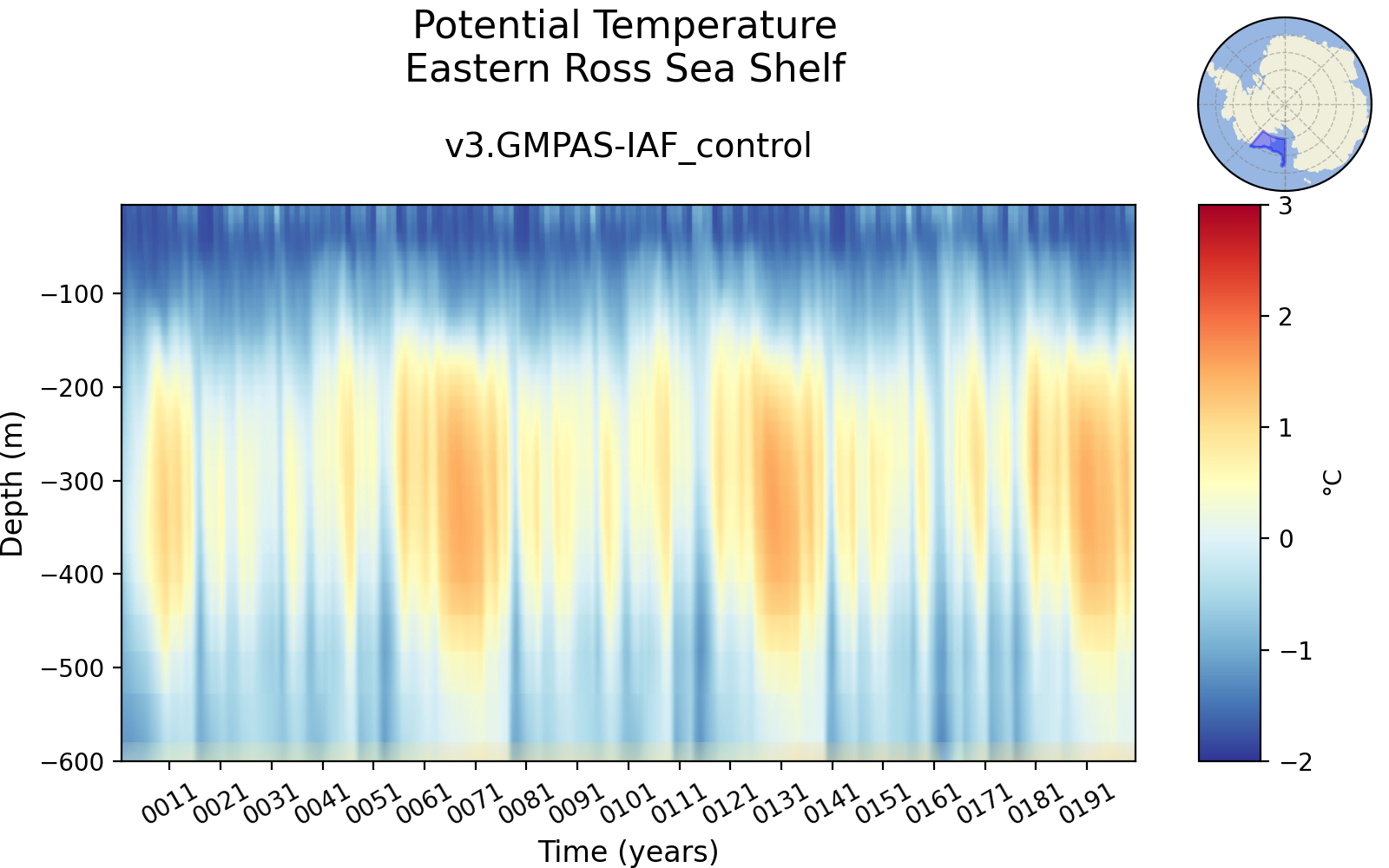 Potential Temperature
Eastern Ross Sea Shelf

v3.GMPAS-IAF_control

Depth (m)

−100
−200
−300
−400
−500
−600

0011 0021 0031 0041 0051 0061 0071 0081 0091 0101 0111 0121 0131 0141 0151 0161 0171 0181 0191

Time (years)

3
2
1
0
−1
−2

°C